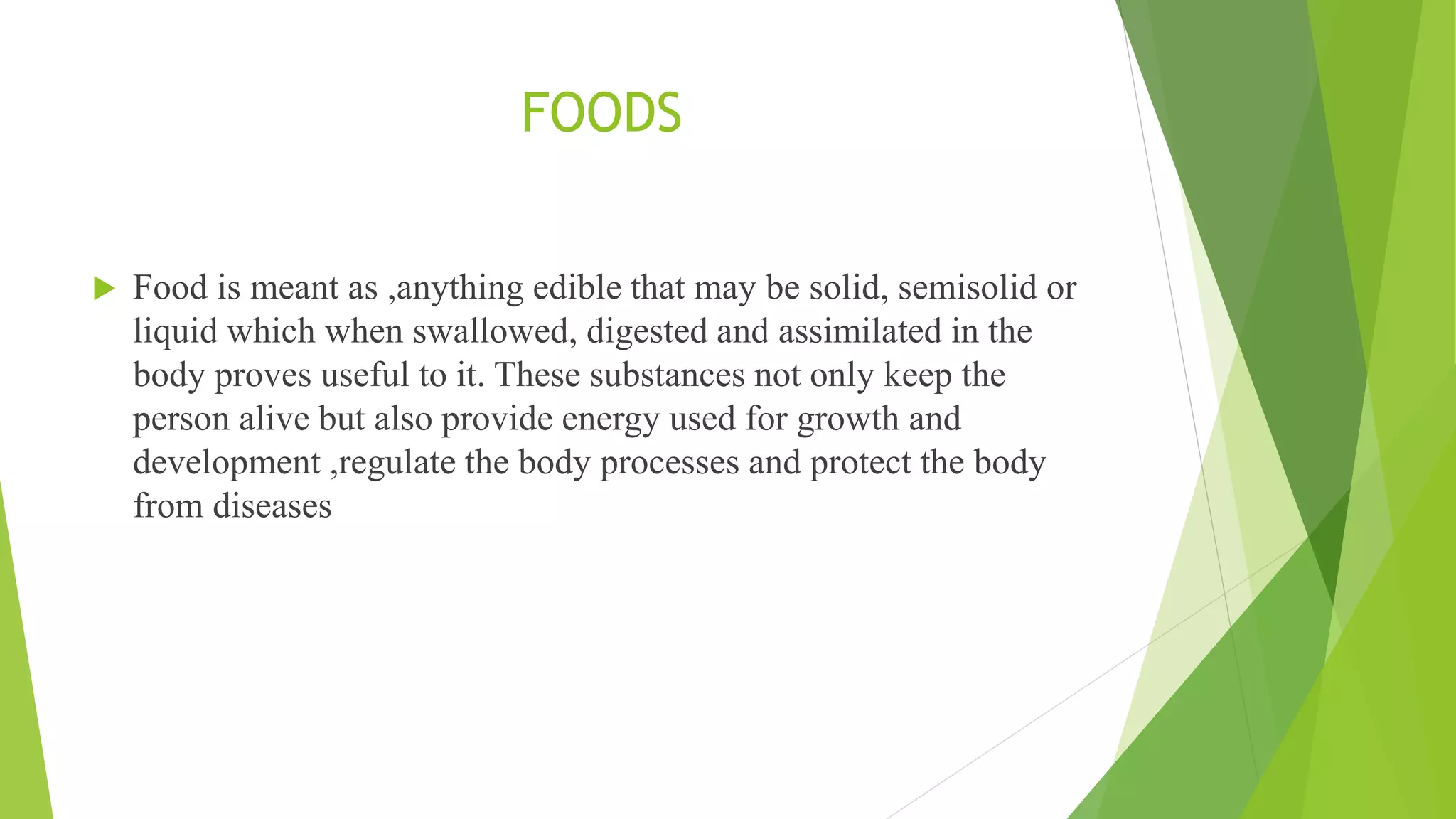 FOODS

Food is meant as ,anything edible that may be solid, semisolid or liquid which when swallowed, digested and assimilated in the body proves useful to it. These substances not only keep the person alive but also provide energy used for growth and development ,regulate the body processes and protect the body from diseases